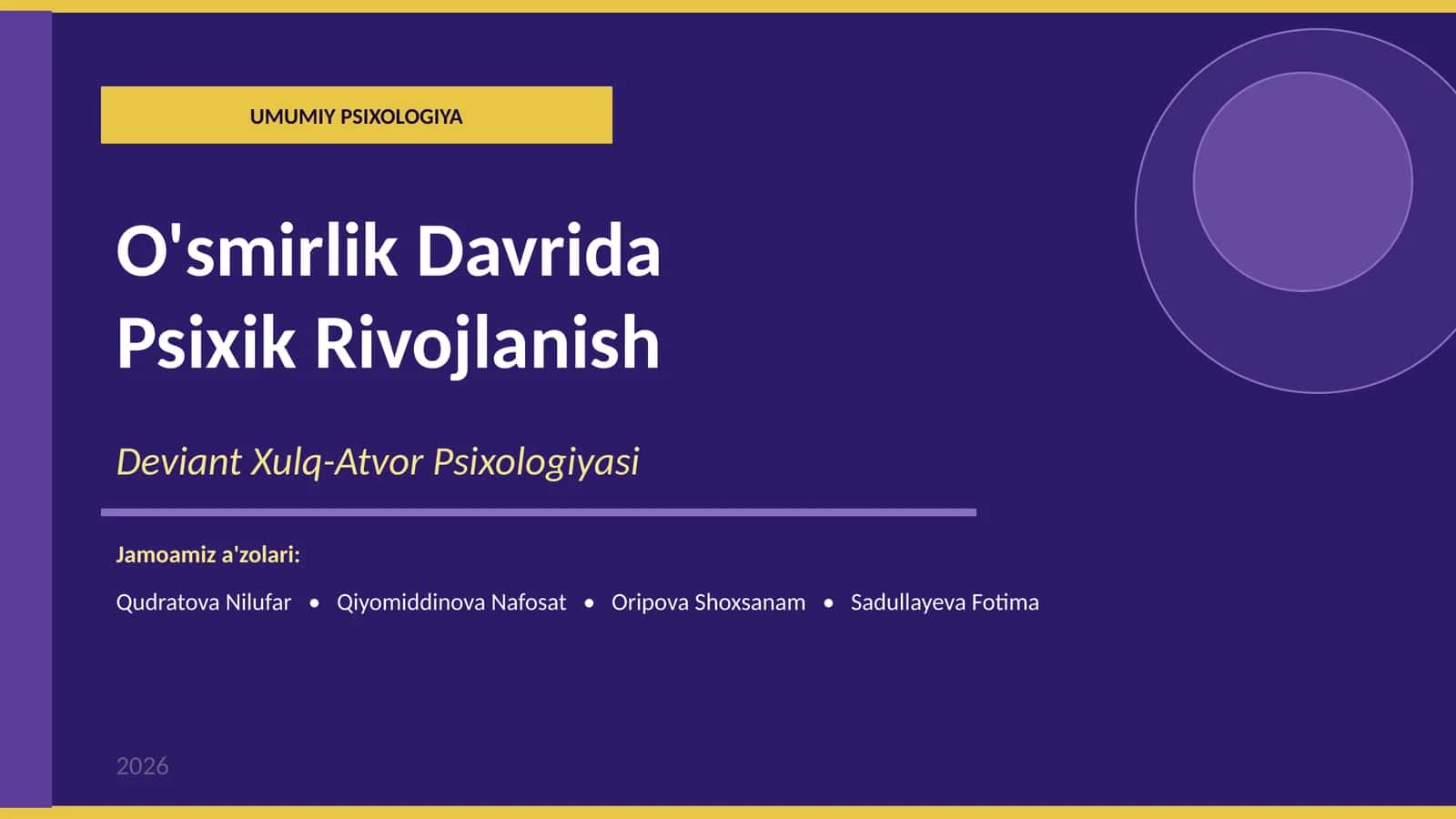 UMUMIY PSIXOLOGIYA

O'smirlik Davrida Psixik Rivojlanish

Deviant Xulq-Atvor Psixologiyasi

Jamoamiz a'zolari:

Qudratova Nilufar • Qiyomiddinova Nafosat • Oripova Shoxsanam • Sadullayeva Fotima

2026